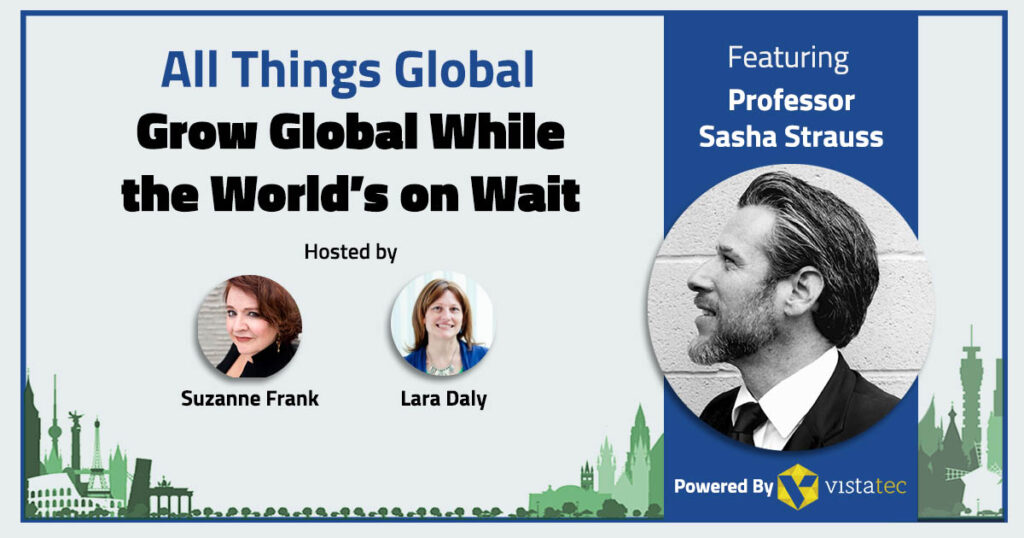 All Things Global
Grow Global While the World's on Wait

Hosted by

Suzanne Frank

Lara Daly

Featuring
Professor Sasha Strauss

Powered By vistatec